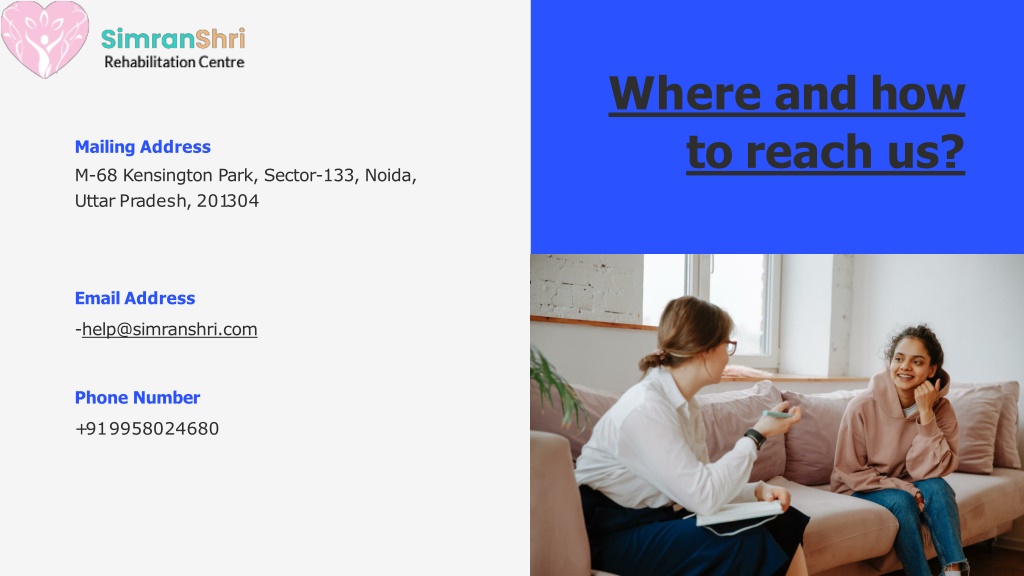 SimranShri
Rehabilitation Centre

Where and how to reach us?

Mailing Address
M-68 Kensington Park, Sector-133, Noida, Uttar Pradesh, 201304

Email Address
-help@simranshri.com

Phone Number
+919958024680